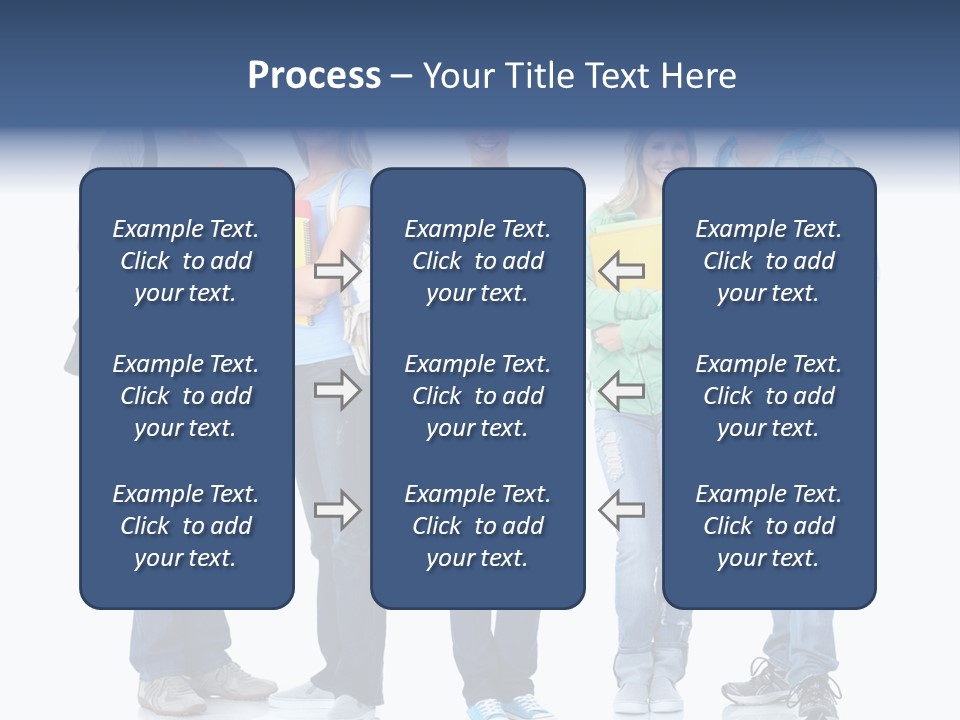 Process – Your Title Text Here

Example Text. Click to add your text.

Example Text. Click to add your text.

Example Text. Click to add your text.

Example Text. Click to add your text.

Example Text. Click to add your text.

Example Text. Click to add your text.

Example Text. Click to add your text.

Example Text. Click to add your text.

Example Text. Click to add your text.